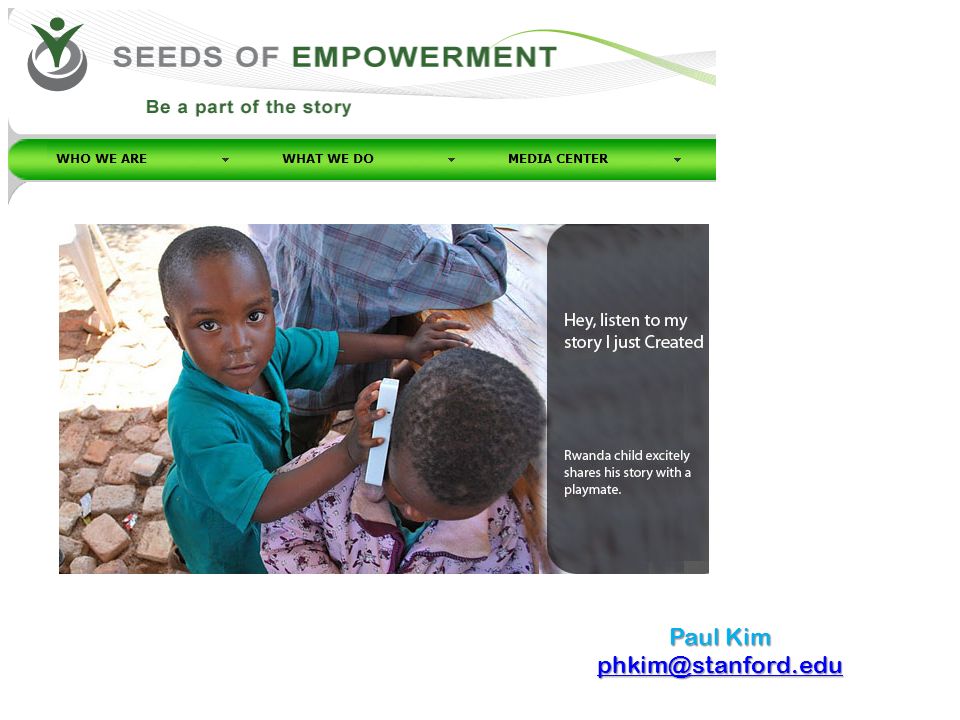 SEEDS OF EMPOWERMENT

Be a part of the story

WHO WE ARE WHAT WE DO MEDIA CENTER

Hey, listen to my story I just Created

Rwanda child excitely shares his story with a playmate.

Paul Kim
phkim@stanford.edu